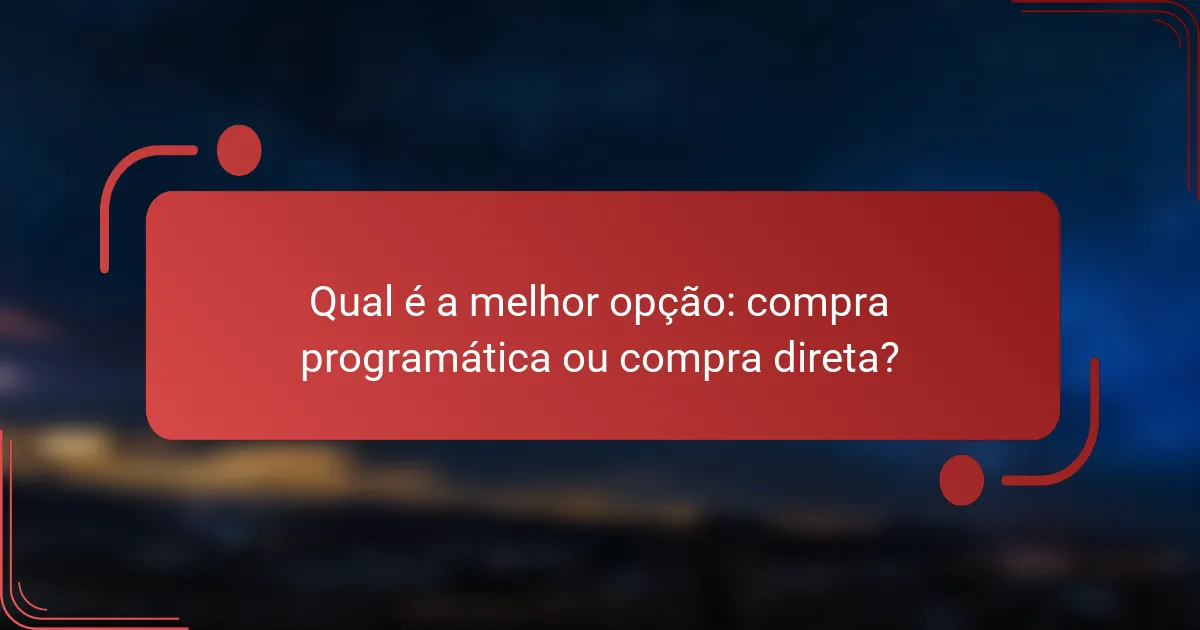 Qual é a melhor opção: compra programática ou compra direta?